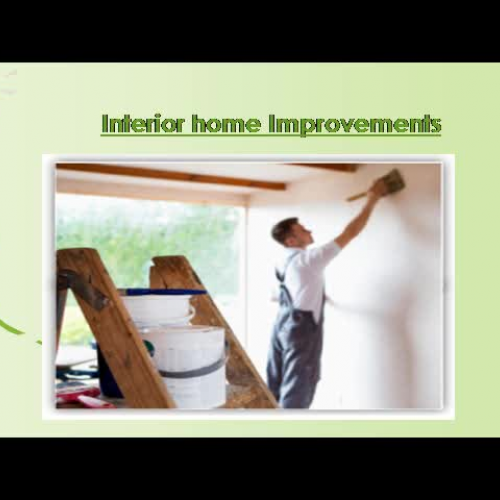 Interior home Improvements